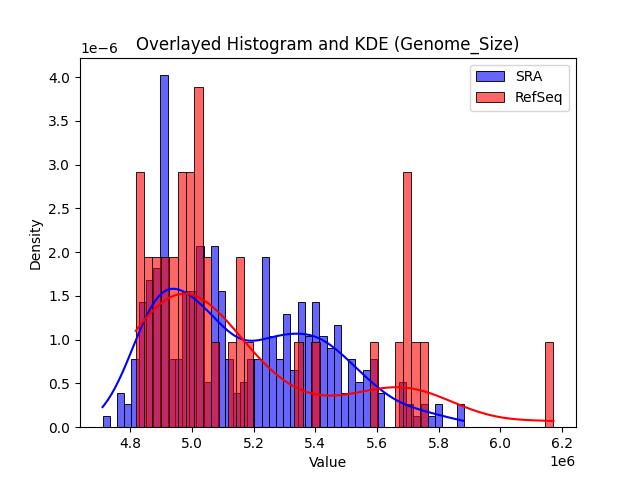 Overlayed Histogram and KDE (Genome_Size)

1e−6

SRA
RefSeq

Density

4.0
3.5
3.0
2.5
2.0
1.5
1.0
0.5
0.0

4.8
5.0
5.2
5.4
5.6
5.8
6.0
6.2

Value

1e6